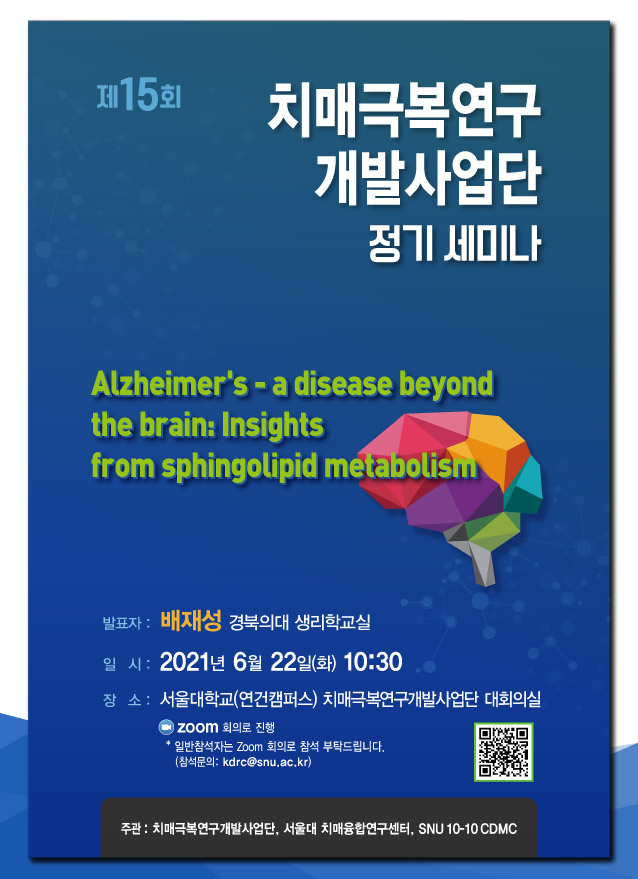 제15회

치매극복연구 개발사업단 정기 세미나

Alzheimer's - a disease beyond the brain: Insights from sphingolipid metabolism

발표자 : 배재성 경북의대 생리학교실

일 시 : 2021년 6월 22일(화) 10:30

장 소 : 서울대학교(연건캠퍼스) 치매극복연구개발사업단 대회의실

zoom 회의로 진행

* 일반참석자는 Zoom 회의로 참석 부탁드립니다.
(참석문의: kdrc@snu.ac.kr)

주관 : 치매극복연구개발사업단, 서울대 치매융합연구센터, SNU 10-10 CDMC